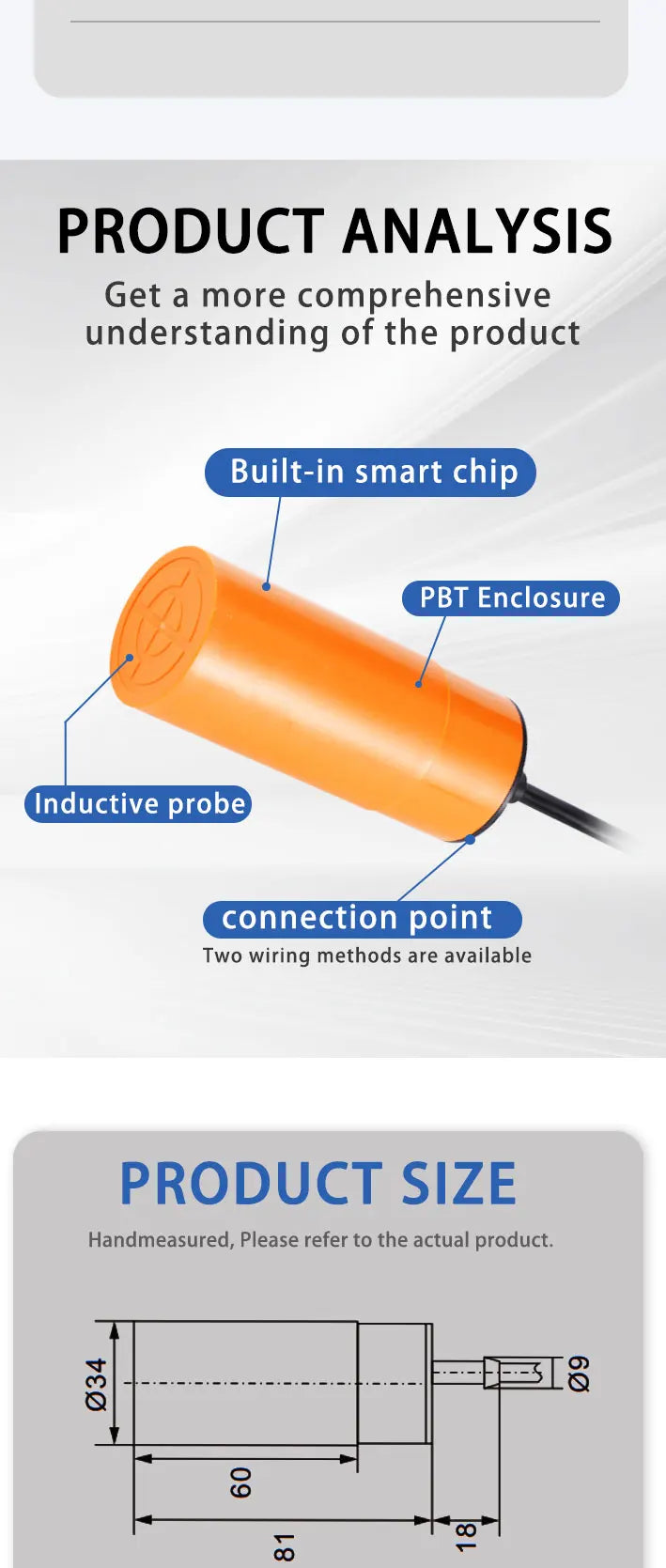 PRODUCT ANALYSIS
Get a more comprehensive understanding of the product

Built-in smart chip

PBT Enclosure

Inductive probe

connection point
Two wiring methods are available

PRODUCT SIZE
Handmeasured, Please refer to the actual product.

Ø34
Ø9
60
81
18